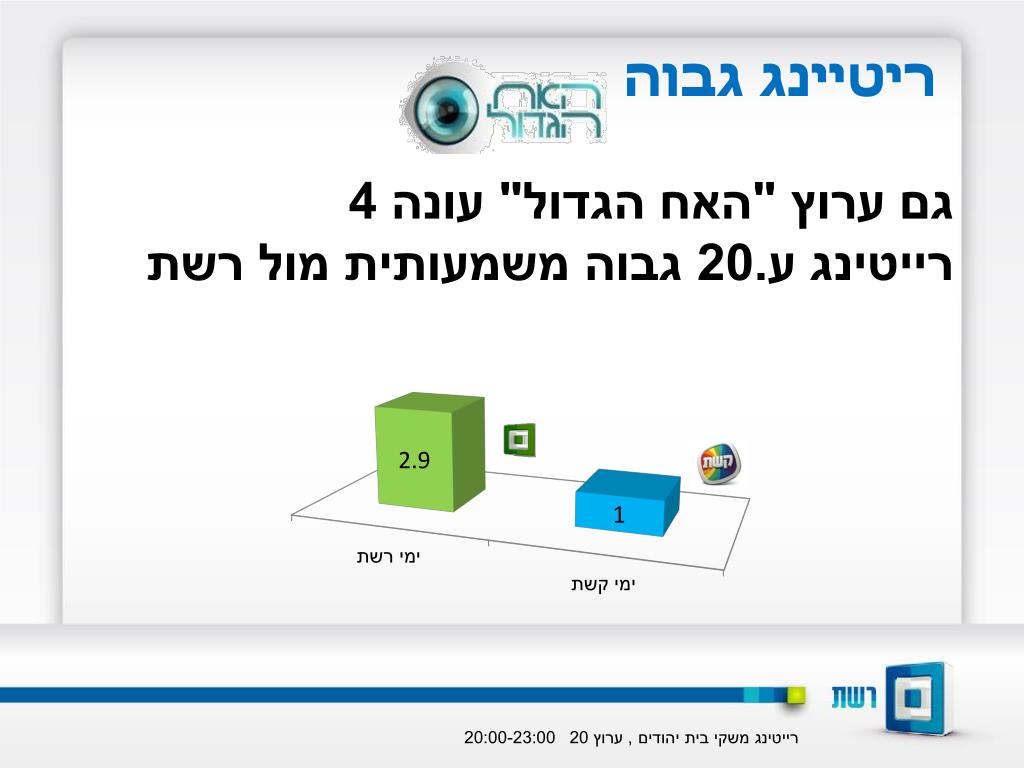 ריטיינג גבוה

האח הגדול

גם ערוץ "האח הגדול" עונה 4
רייטינג ע.20 גבוה משמעותית מול רשת

2.9

1

קשת

ימי רשת

ימי קשת

רשת

רייטינג משקי בית יהודים , ערוץ 20 20:00-23:00